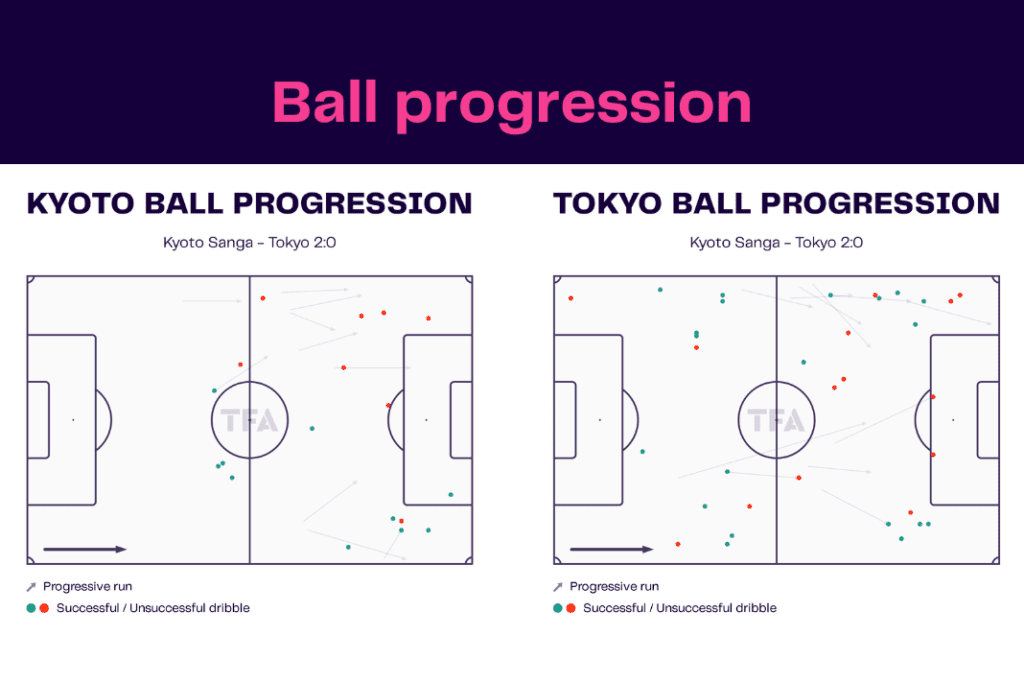 Ball progression

KYOTO BALL PROGRESSION

Kyoto Sanga - Tokyo 2:0

TFA

Progressive run

Successful / Unsuccessful dribble

TOKYO BALL PROGRESSION

Kyoto Sanga - Tokyo 2:0

TFA

Progressive run

Successful / Unsuccessful dribble